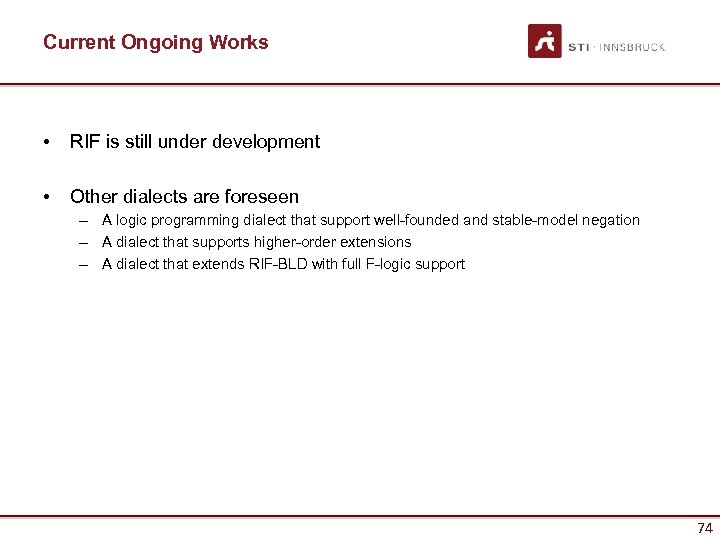 Current Ongoing Works

STI · INNSBRUCK

• RIF is still under development

• Other dialects are foreseen
– A logic programming dialect that support well-founded and stable-model negation
– A dialect that supports higher-order extensions
– A dialect that extends RIF-BLD with full F-logic support

74